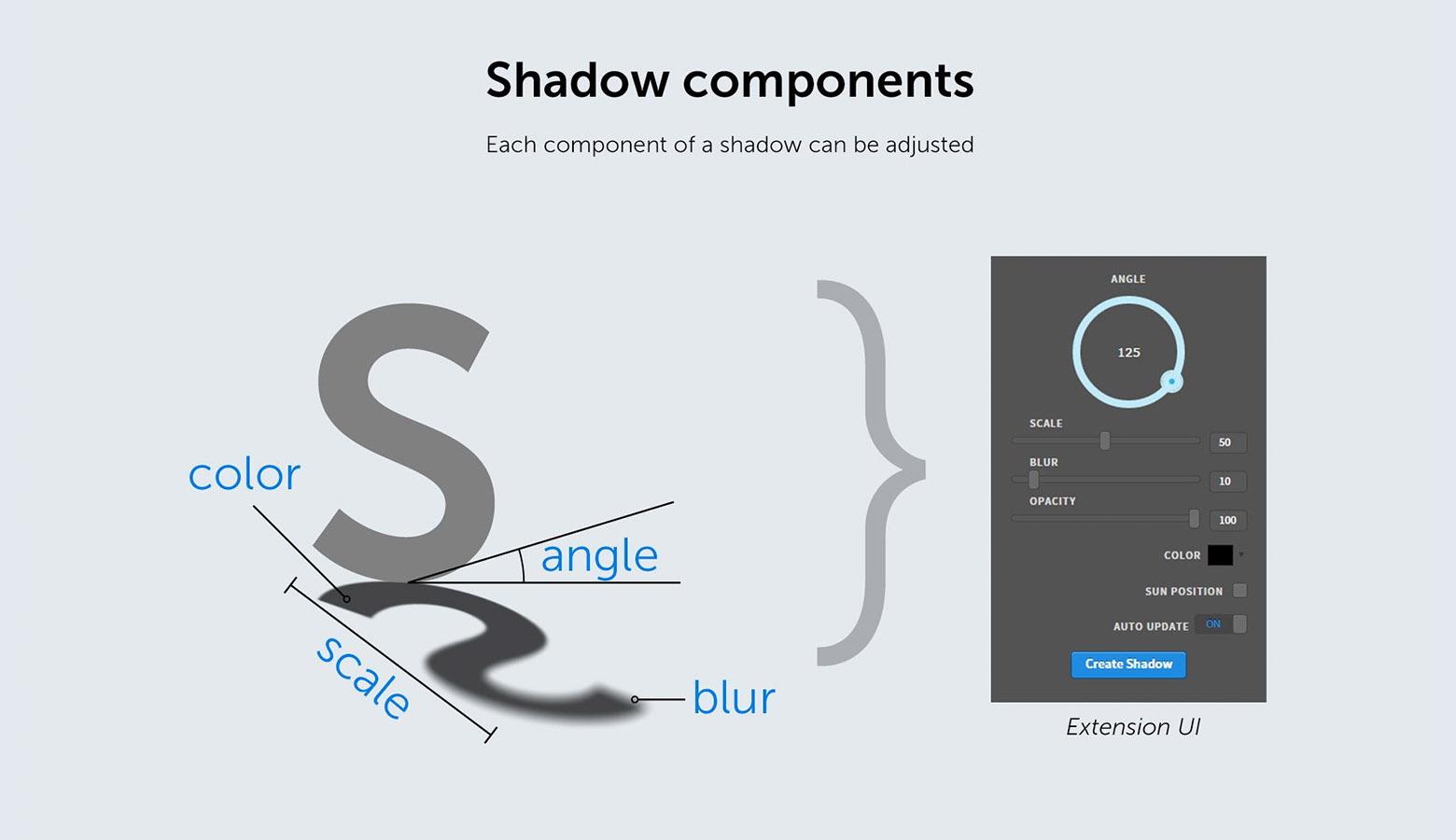 Shadow components

Each component of a shadow can be adjusted

S

color

angle

scale

blur

ANGLE

125

SCALE

50

BLUR

10

OPACITY

100

COLOR

SUN POSITION

AUTO UPDATE

ON

Create Shadow

Extension UI